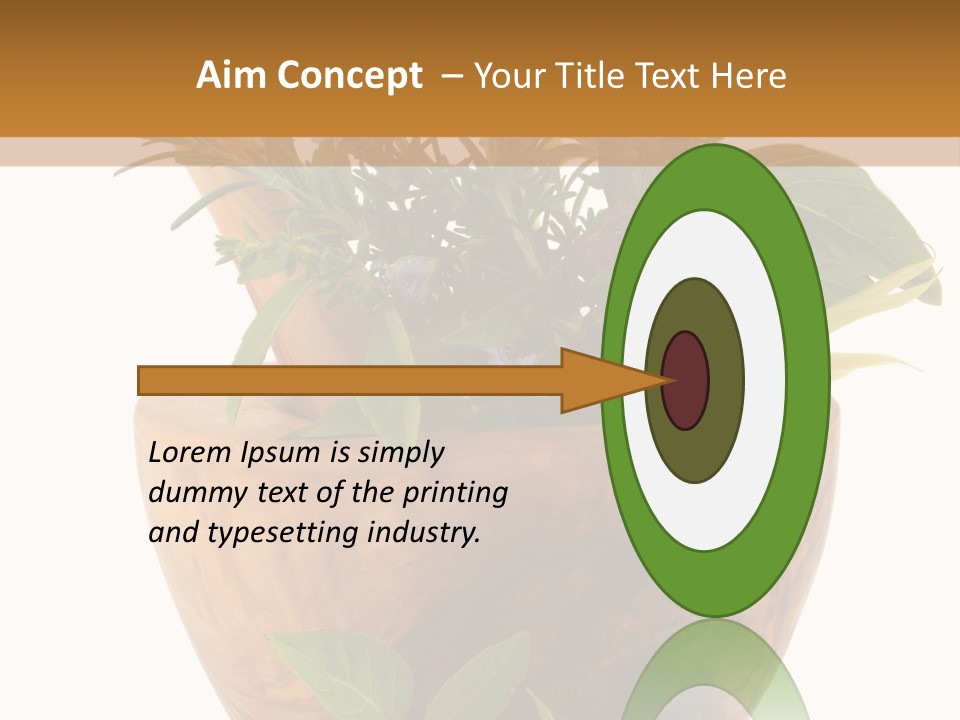 Aim Concept – Your Title Text Here

Lorem Ipsum is simply dummy text of the printing and typesetting industry.